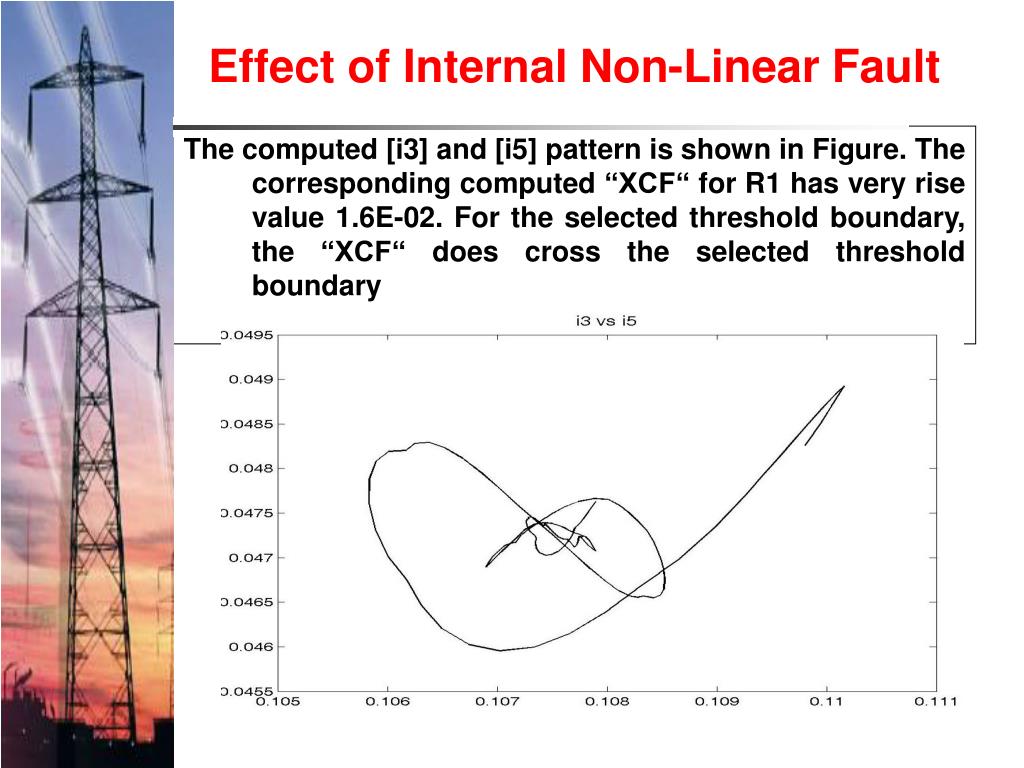 Effect of Internal Non-Linear Fault

The computed [i3] and [i5] pattern is shown in Figure. The corresponding computed “XCF“ for R1 has very rise value 1.6E-02. For the selected threshold boundary, the “XCF“ does cross the selected threshold boundary

i3 vs i5

0.0495
0.049
0.0485
0.048
0.0475
0.047
0.0465
0.046
0.0455

0.105 0.106 0.107 0.108 0.109 0.11 0.111